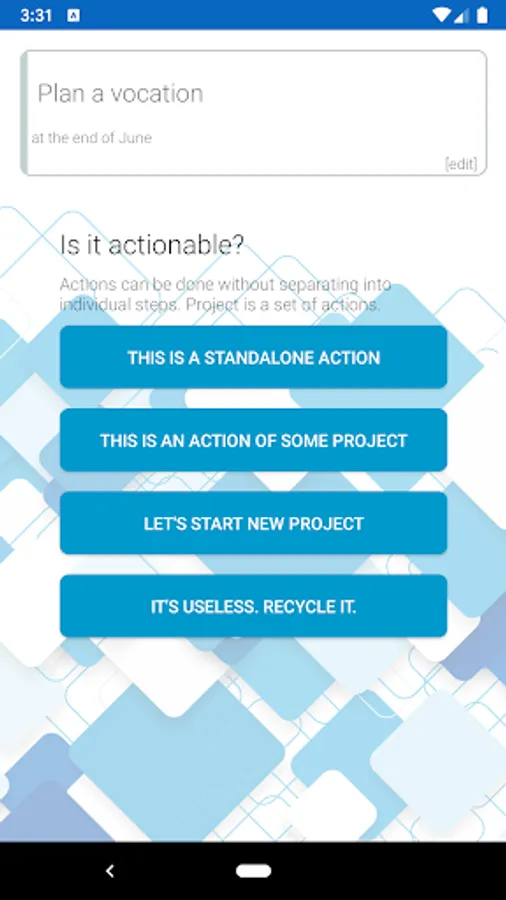 3:31

Plan a vocation

at the end of June

[edit]

Is it actionable?

Actions can be done without separating into individual steps. Project is a set of actions.

THIS IS A STANDALONE ACTION

THIS IS AN ACTION OF SOME PROJECT

LET'S START NEW PROJECT

IT'S USELESS. RECYCLE IT.